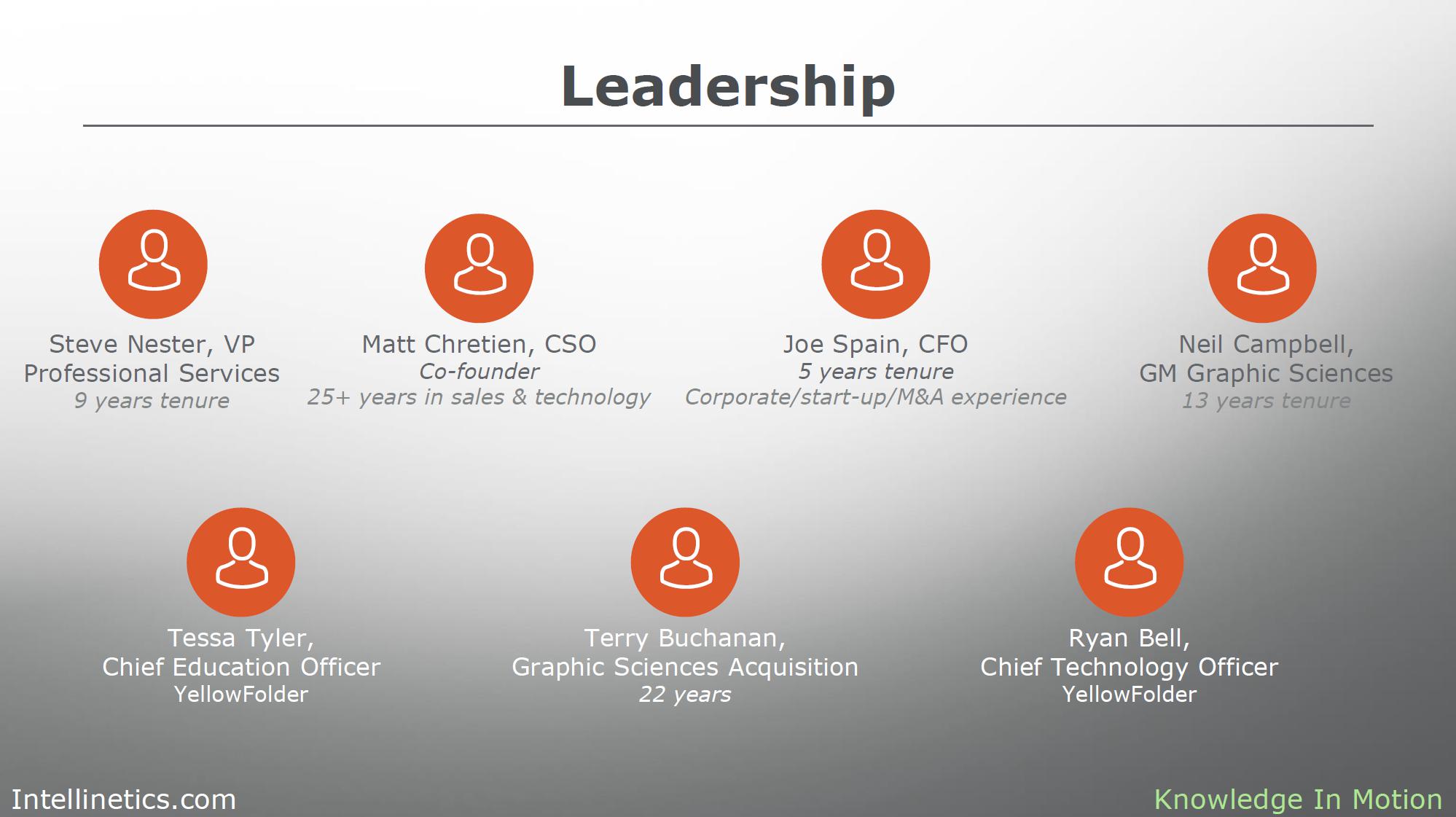 Leadership

Steve Nester, VP
Professional Services
9 years tenure

Matt Chretien, CSO
Co-founder
25+ years in sales & technology

Joe Spain, CFO
5 years tenure
Corporate/start-up/M&A experience

Neil Campbell,
GM Graphic Sciences
13 years tenure

Tessa Tyler,
Chief Education Officer
YellowFolder

Terry Buchanan,
Graphic Sciences Acquisition
22 years

Ryan Bell,
Chief Technology Officer
YellowFolder

Intellinetics.com

Knowledge In Motion